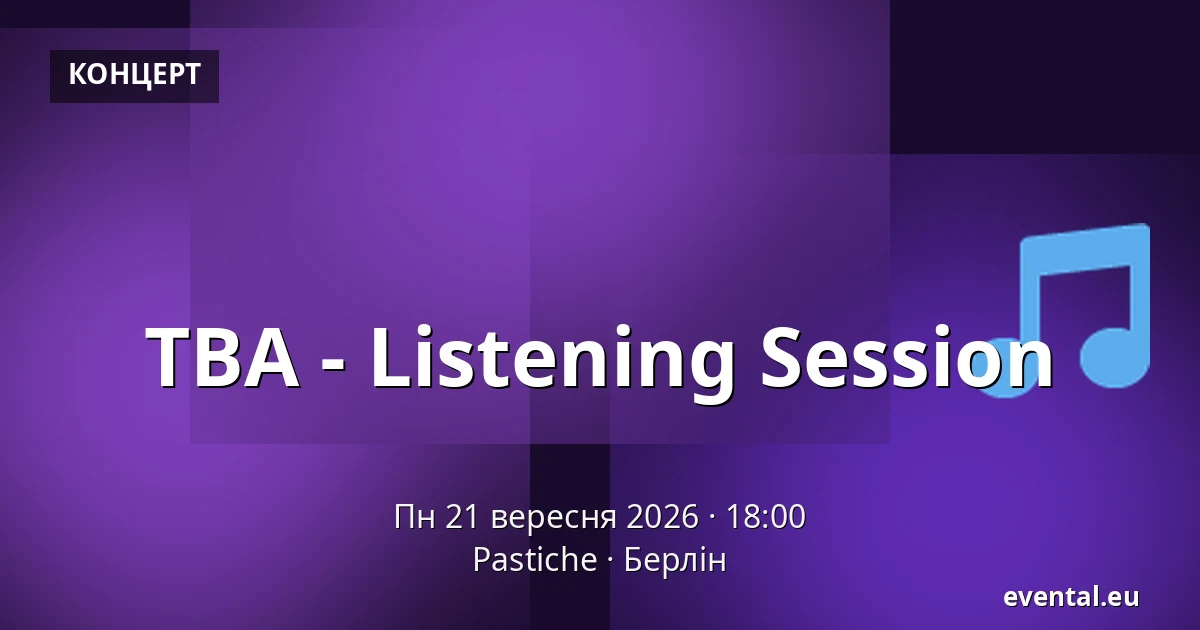 КОНЦЕРТ

TBA - Listening Session

Пн 21 вересня 2026 · 18:00
Pastiche · Берлін

evental.eu